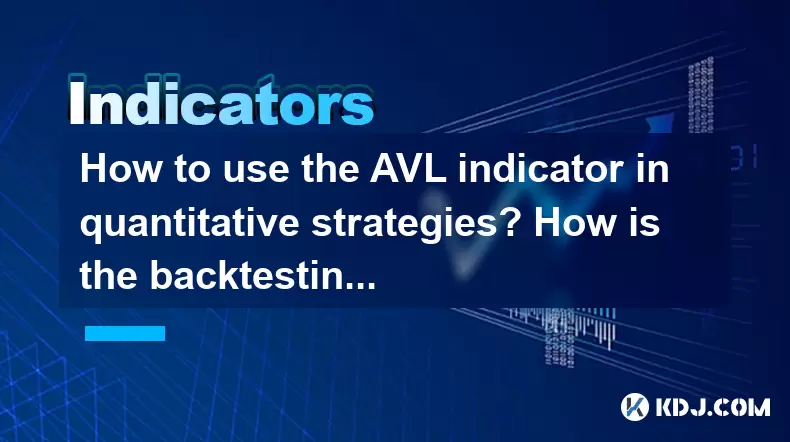 Indicators

How to use the AVL indicator in quantitative strategies? How is the backtestin...

KDJ.COM